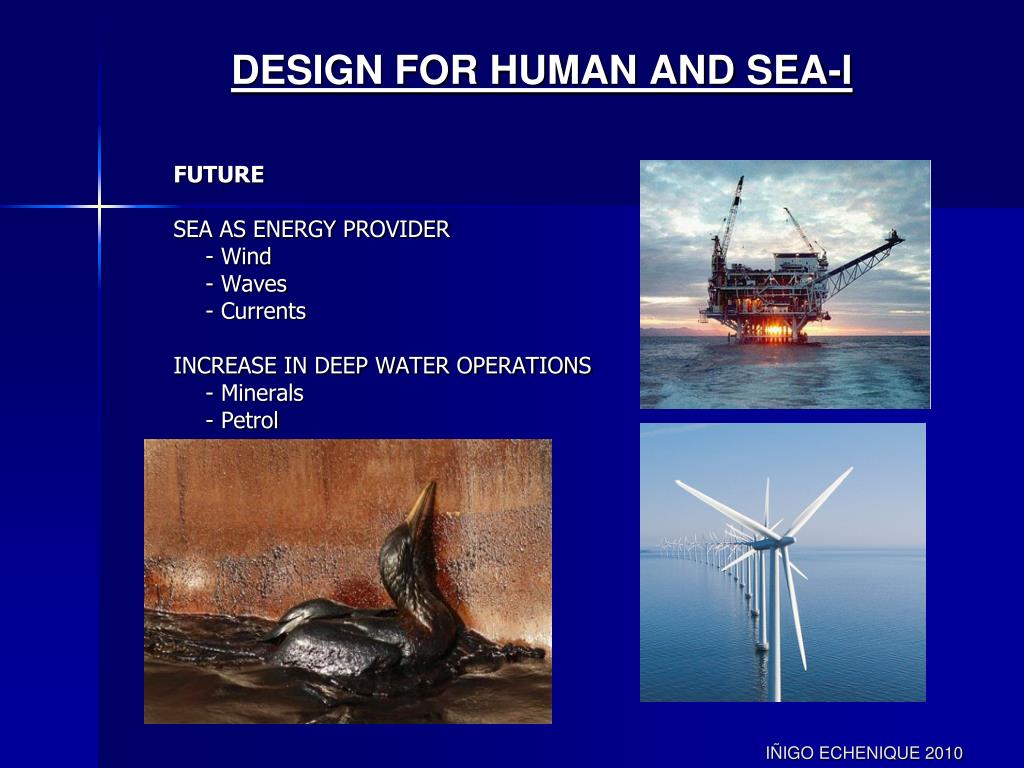 DESIGN FOR HUMAN AND SEA-I

FUTURE

SEA AS ENERGY PROVIDER
- Wind
- Waves
- Currents

INCREASE IN DEEP WATER OPERATIONS
- Minerals
- Petrol

IÑIGO ECHENIQUE 2010